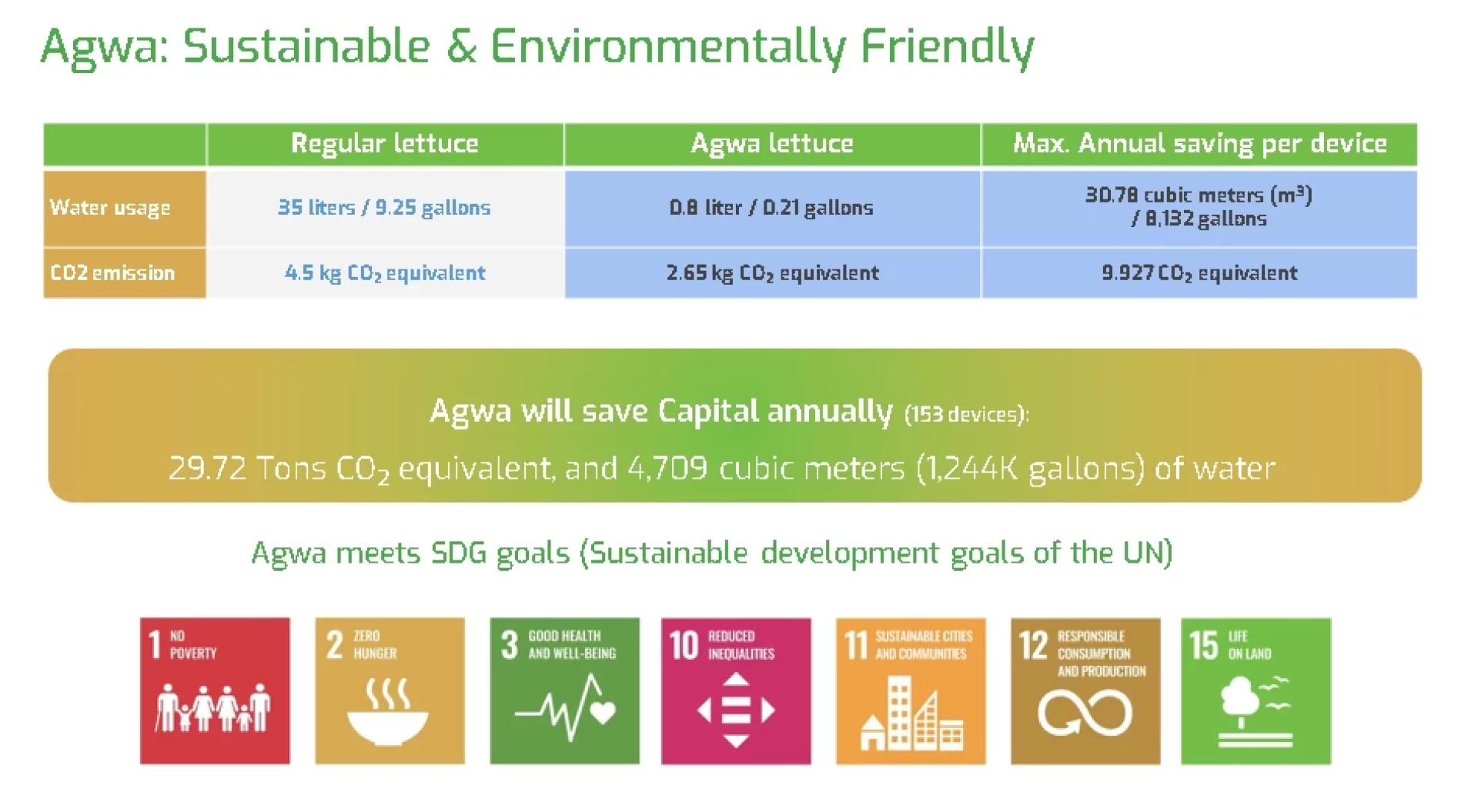 Agwa: Sustainable & Environmentally Friendly

| | Regular lettuce | Agwa lettuce | Max. Annual saving per device |
|---|---|---|---|
| Water usage | 35 liters / 9.25 gallons | 0.8 liter / 0.21 gallons | 30.78 cubic meters ($m^3$) / 8,132 gallons |
| CO2 emission | 4.5 kg $CO_2$ equivalent | 2.65 kg $CO_2$ equivalent | 9.927 $CO_2$ equivalent |

Agwa will save Capital annually (153 devices):

29.72 Tons $CO_2$ equivalent, and 4,709 cubic meters (1,244K gallons) of water

Agwa meets SDG goals (Sustainable development goals of the UN)

1 NO POVERTY

2 ZERO HUNGER

3 GOOD HEALTH AND WELL-BEING

10 REDUCED INEQUALITIES

11 SUSTAINABLE CITIES AND COMMUNITIES

12 RESPONSIBLE CONSUMPTION AND PRODUCTION

15 LIFE ON LAND